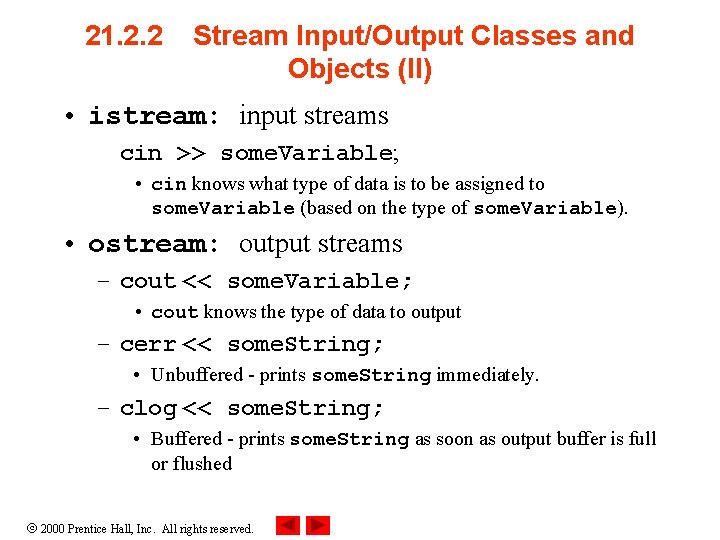 21.2.2 Stream Input/Output Classes and Objects (II)

• istream: input streams

cin >> someVariable;

• cin knows what type of data is to be assigned to someVariable (based on the type of someVariable).

• ostream: output streams

– cout << someVariable;

• cout knows the type of data to output

– cerr << someString;

• Unbuffered - prints someString immediately.

– clog << someString;

• Buffered - prints someString as soon as output buffer is full or flushed

© 2000 Prentice Hall, Inc. All rights reserved.